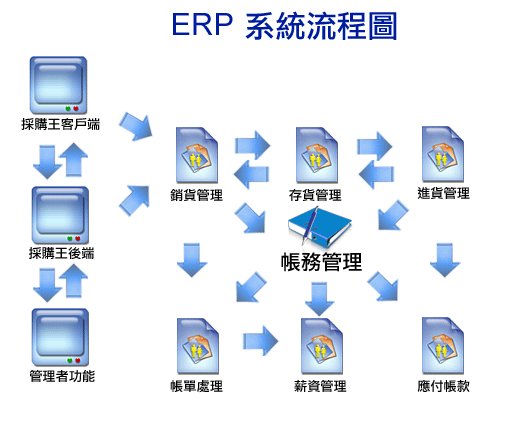 ERP 系統流程圖

採購王客戶端

採購王後端

管理者功能

銷貨管理

存貨管理

進貨管理

帳務管理

帳單處理

薪資管理

應付帳款